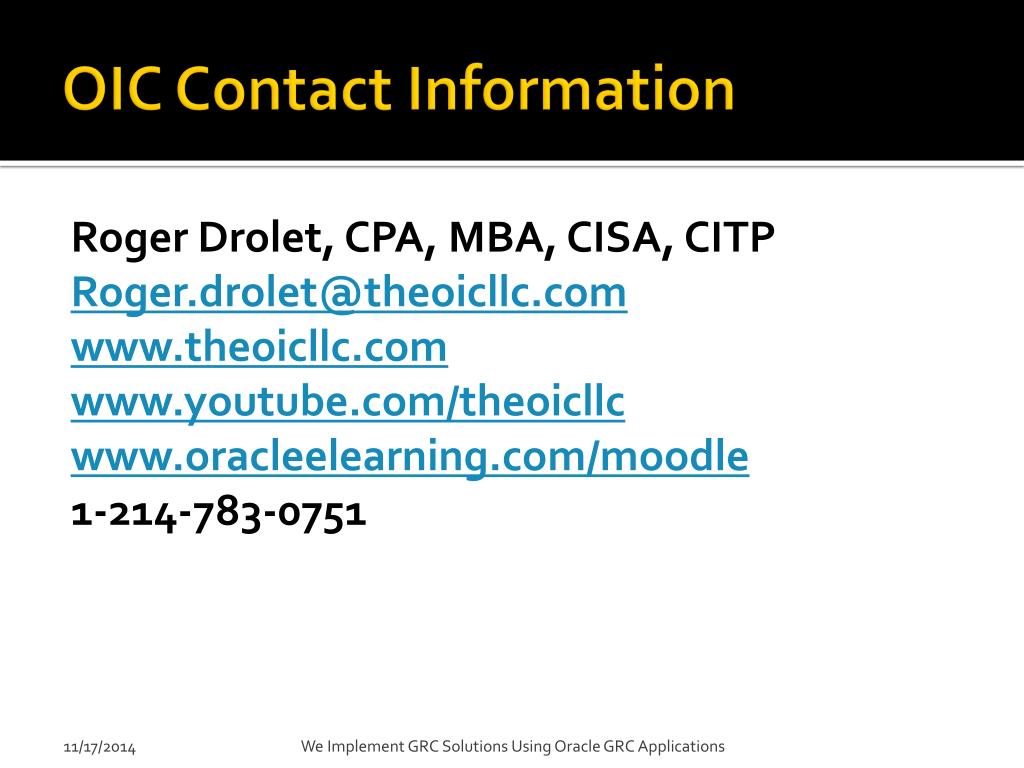 OIC Contact Information

Roger Drolet, CPA, MBA, CISA, CITP
Roger.drolet@theoicllc.com
www.theoicllc.com
www.youtube.com/theoicllc
www.oracleelearning.com/moodle
1-214-783-0751

11/17/2014

We Implement GRC Solutions Using Oracle GRC Applications